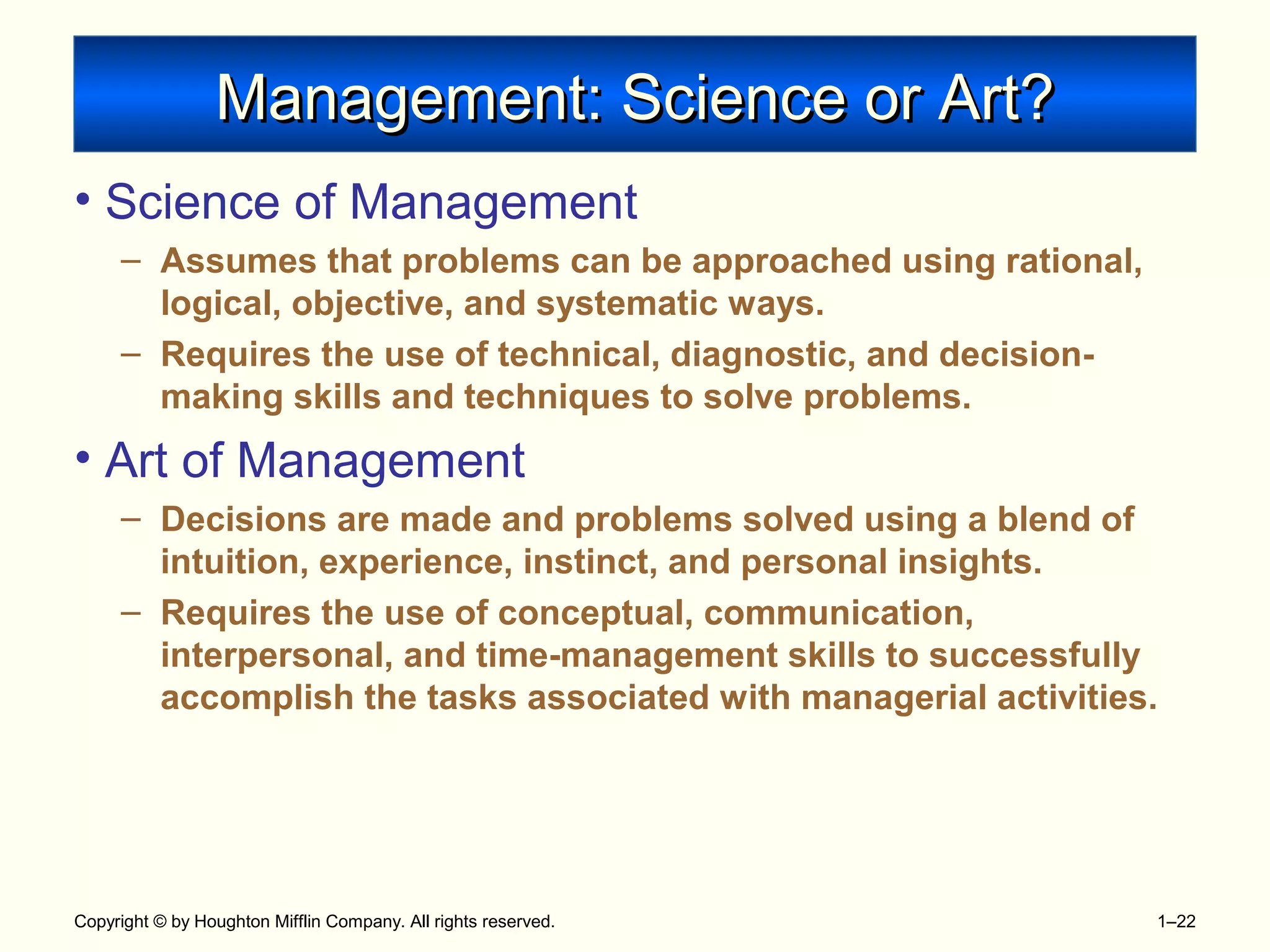 Management: Science or Art?

• Science of Management

– Assumes that problems can be approached using rational, logical, objective, and systematic ways.

– Requires the use of technical, diagnostic, and decision-making skills and techniques to solve problems.

• Art of Management

– Decisions are made and problems solved using a blend of intuition, experience, instinct, and personal insights.

– Requires the use of conceptual, communication, interpersonal, and time-management skills to successfully accomplish the tasks associated with managerial activities.

Copyright © by Houghton Mifflin Company. All rights reserved.

1–22